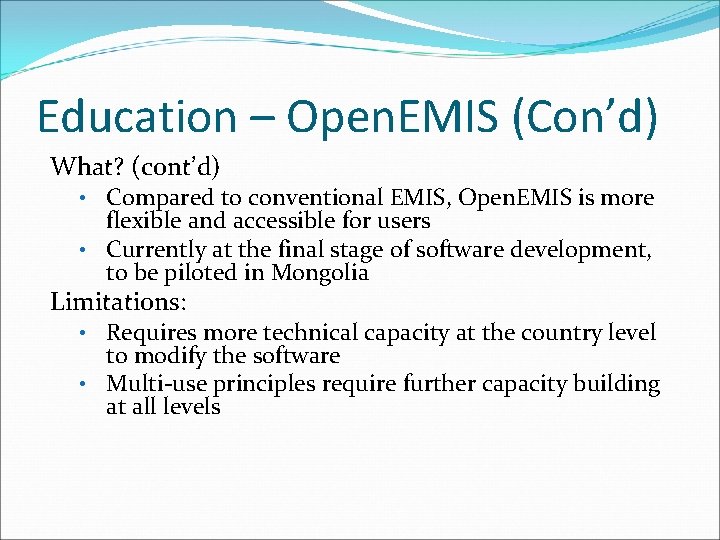 Education – OpenEMIS (Con’d)

What? (cont’d)

• Compared to conventional EMIS, OpenEMIS is more flexible and accessible for users

• Currently at the final stage of software development, to be piloted in Mongolia

Limitations:

• Requires more technical capacity at the country level to modify the software

• Multi-use principles require further capacity building at all levels